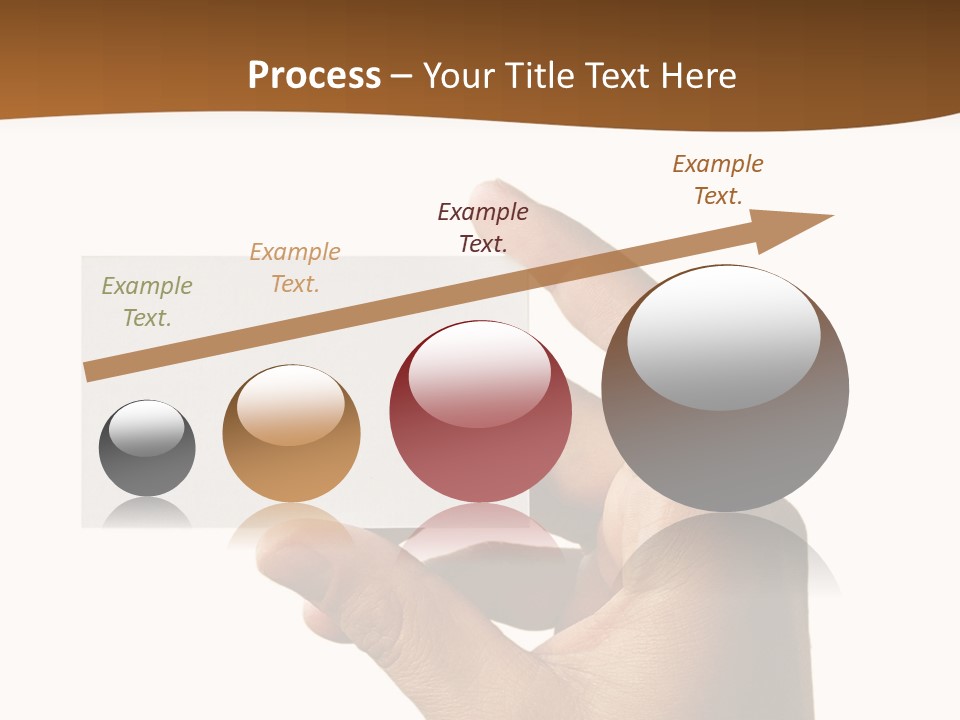 Process – Your Title Text Here

Example Text.

Example Text.

Example Text.

Example Text.